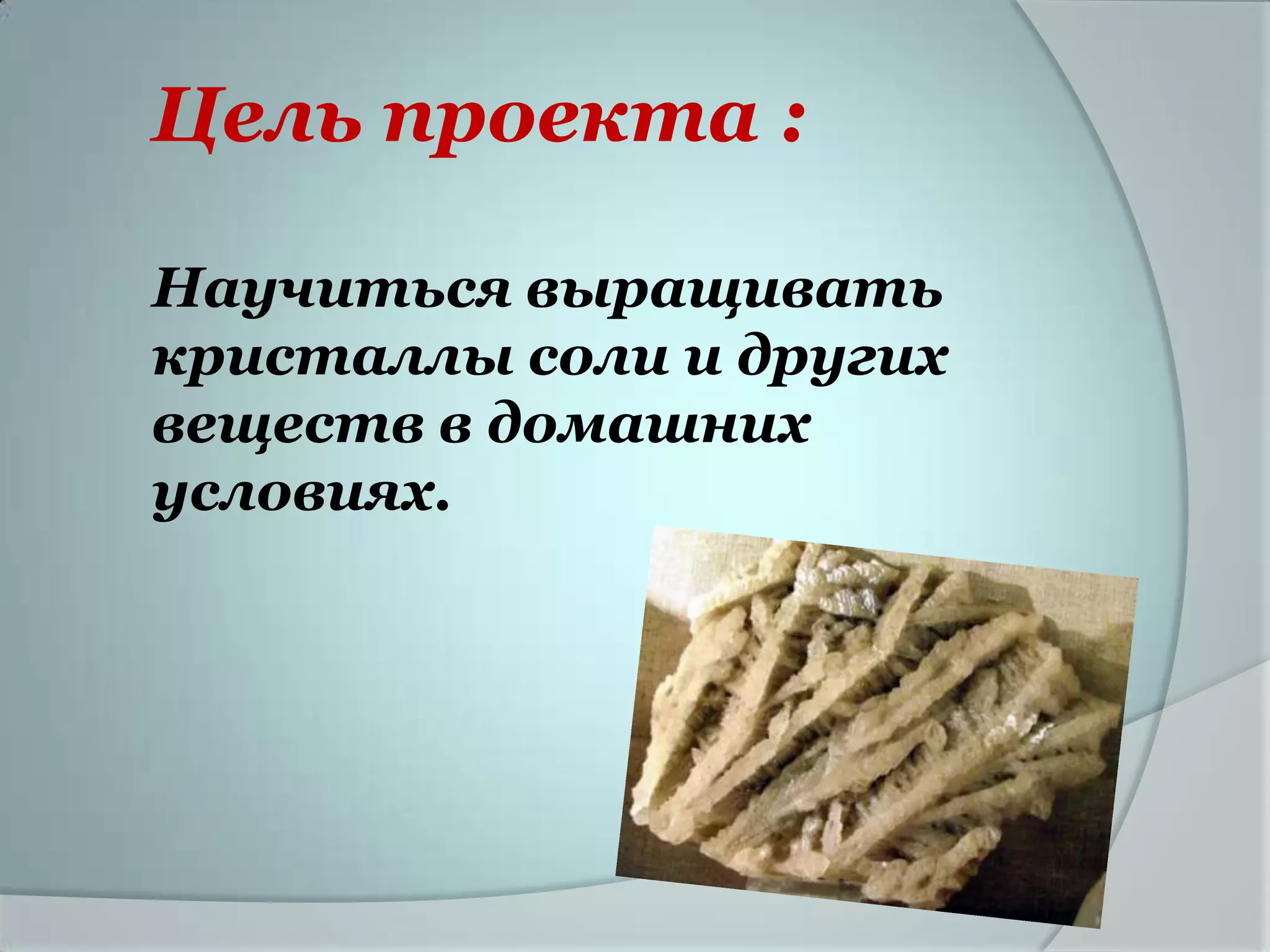 Цель проекта :

Научиться выращивать кристаллы соли и других веществ в домашних условиях.